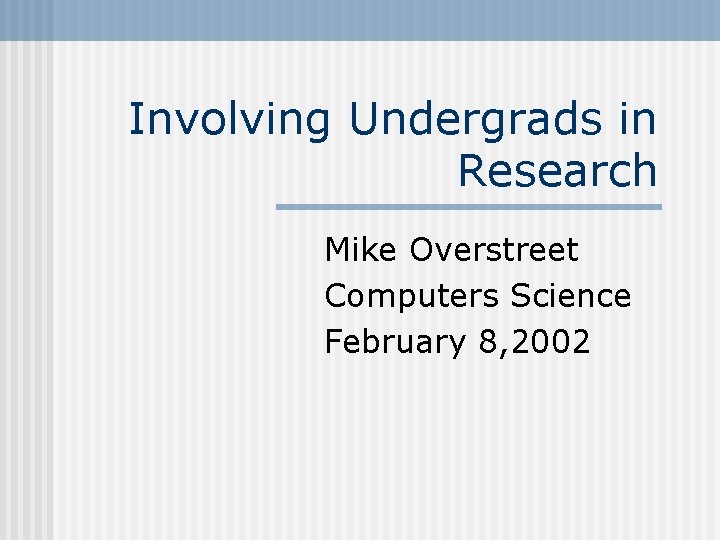 Involving Undergrads in Research

Mike Overstreet
Computers Science
February 8,2002